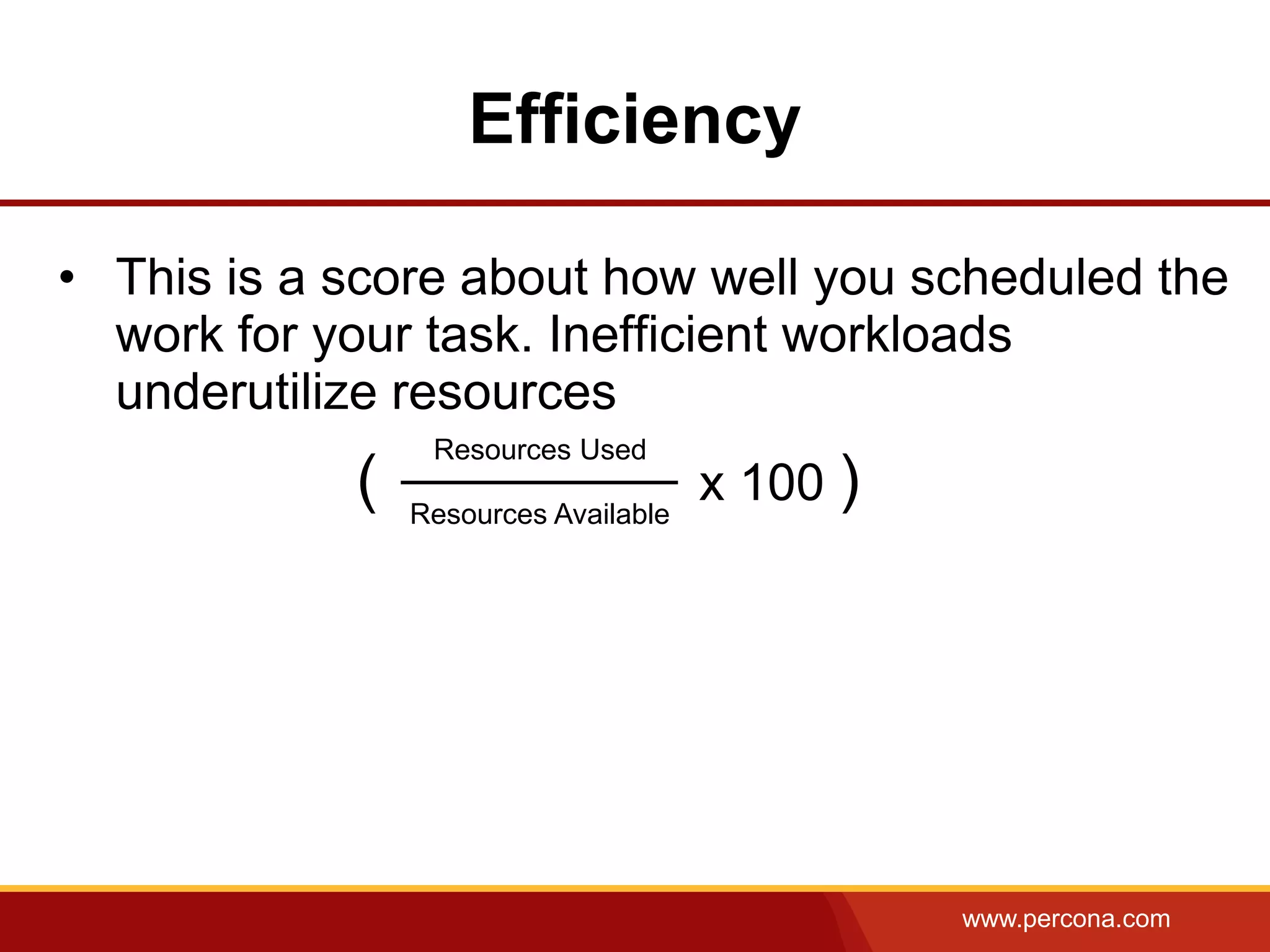 Efficiency

• This is a score about how well you scheduled the work for your task. Inefficient workloads underutilize resources

$\left( \frac{\text{Resources Used}}{\text{Resources Available}} \times 100 \right)$

www.percona.com